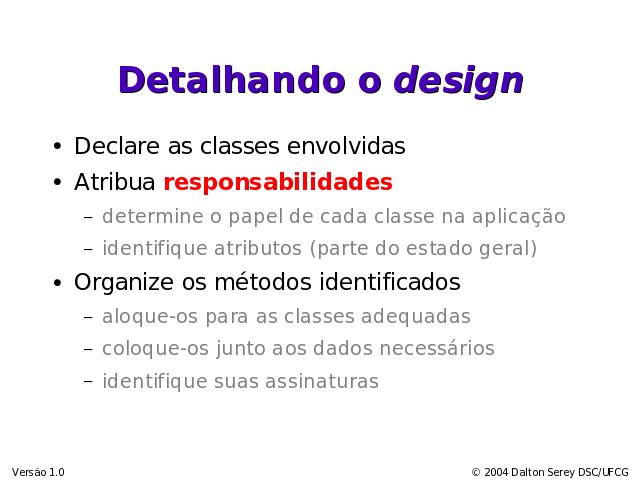 Detalhando o design

• Declare as classes envolvidas
• Atribua responsabilidades
– determine o papel de cada classe na aplicação
– identifique atributos (parte do estado geral)
• Organize os métodos identificados
– aloque-os para as classes adequadas
– coloque-os junto aos dados necessários
– identifique suas assinaturas

Versão 1.0

© 2004 Dalton Serey DSC/UFCG